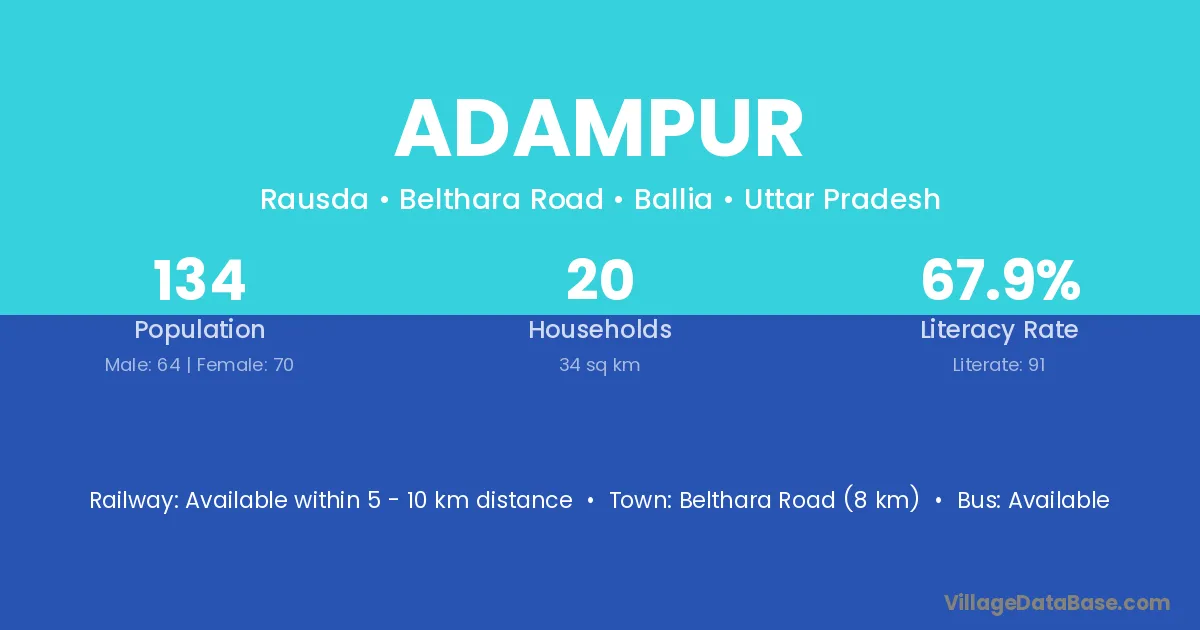 ADAMPUR

Rausda • Belthara Road • Ballia • Uttar Pradesh

134
Population
Male: 64 | Female: 70

20
Households
34 sq km

67.9%
Literacy Rate
Literate: 91

Railway: Available within 5 - 10 km distance • Town: Belthara Road (8 km) • Bus: Available

VillageDataBase.com